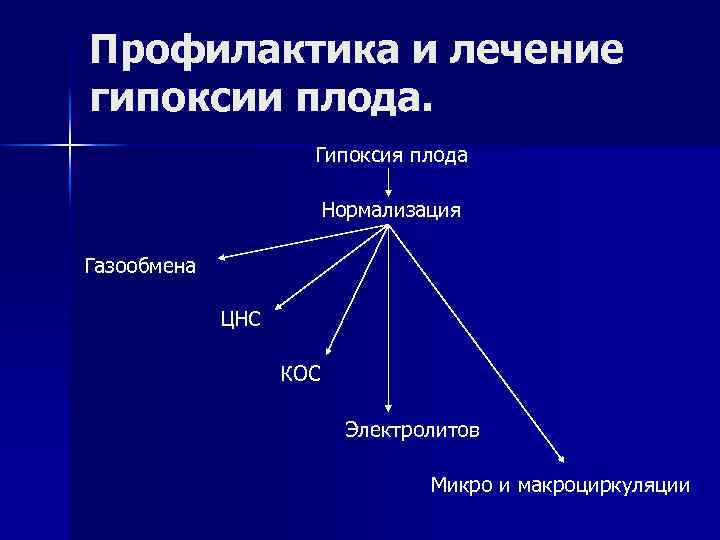 Профилактика и лечение гипоксии плода.

Гипоксия плода

Нормализация

Газообмена

ЦНС

КОС

Электролитов

Микро и макроциркуляции